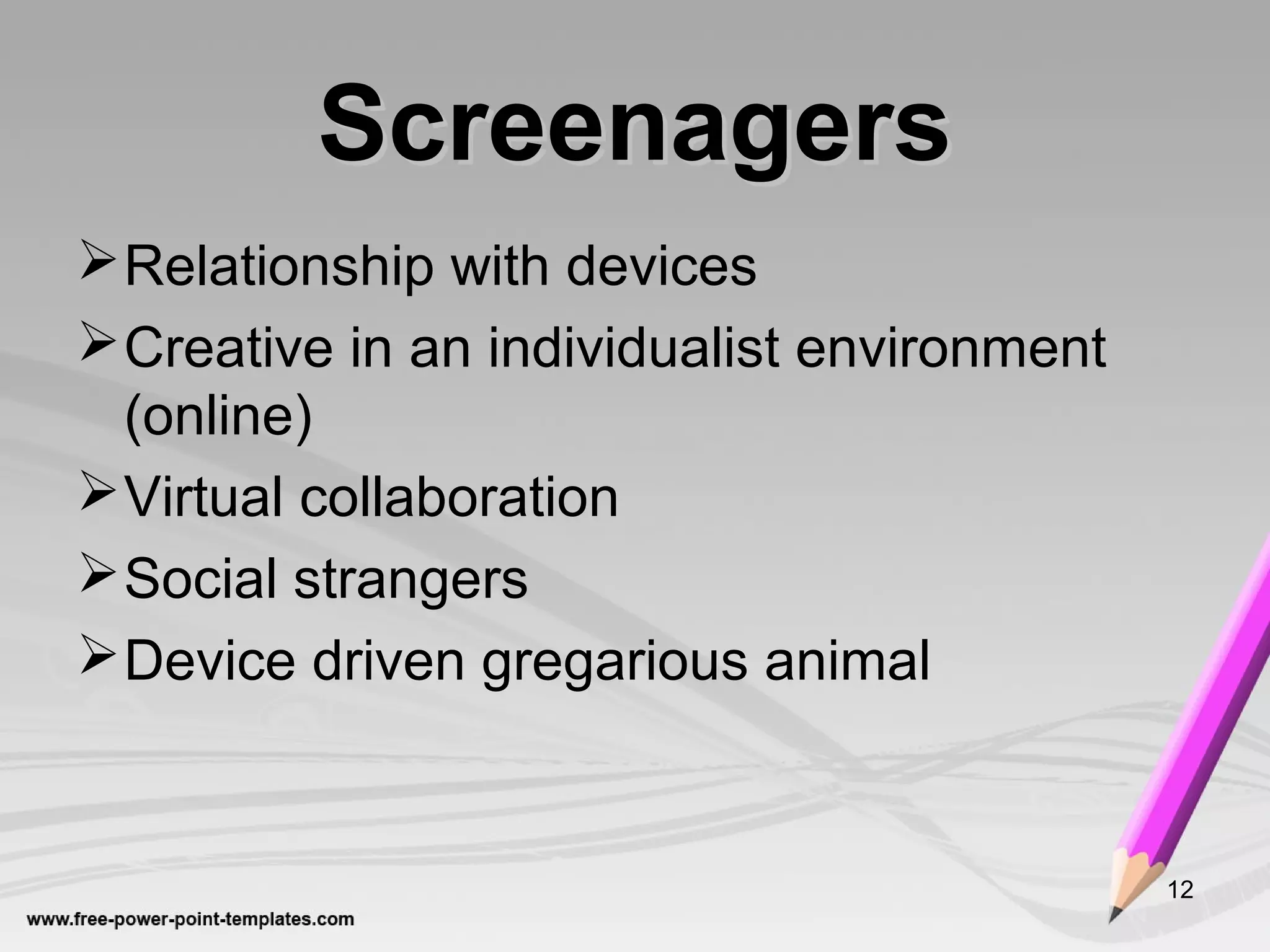 Screenagers

➢ Relationship with devices
➢ Creative in an individualist environment (online)
➢ Virtual collaboration
➢ Social strangers
➢ Device driven gregarious animal

12

www.free-power-point-templates.com